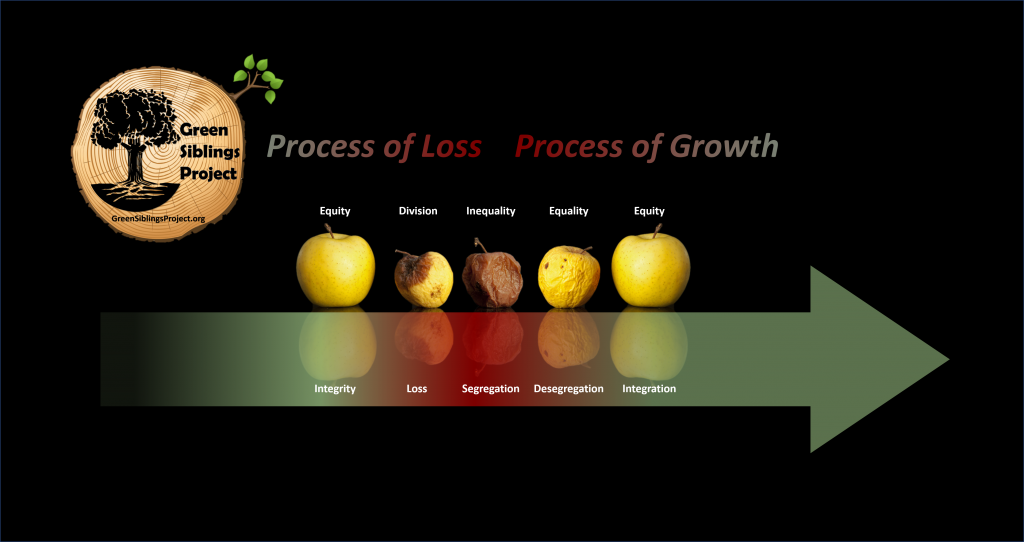 Green Siblings Project

GreenSiblingsProject.org

Process of Loss Process of Growth

Equity Division Inequality Equality Equity

Integrity Loss Segregation Desegregation Integration